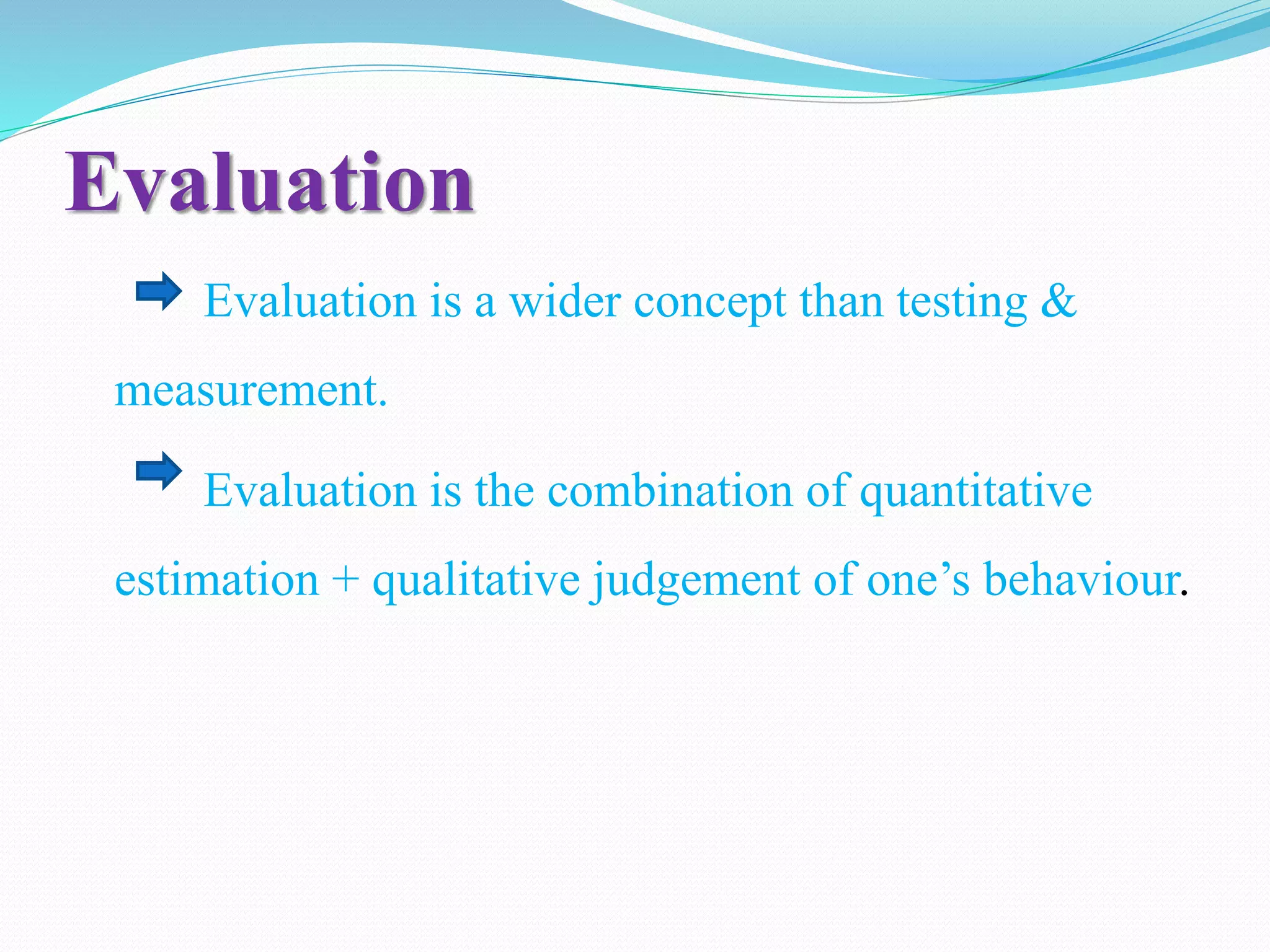 Evaluation

Evaluation is a wider concept than testing & measurement.

Evaluation is the combination of quantitative estimation + qualitative judgement of one’s behaviour.